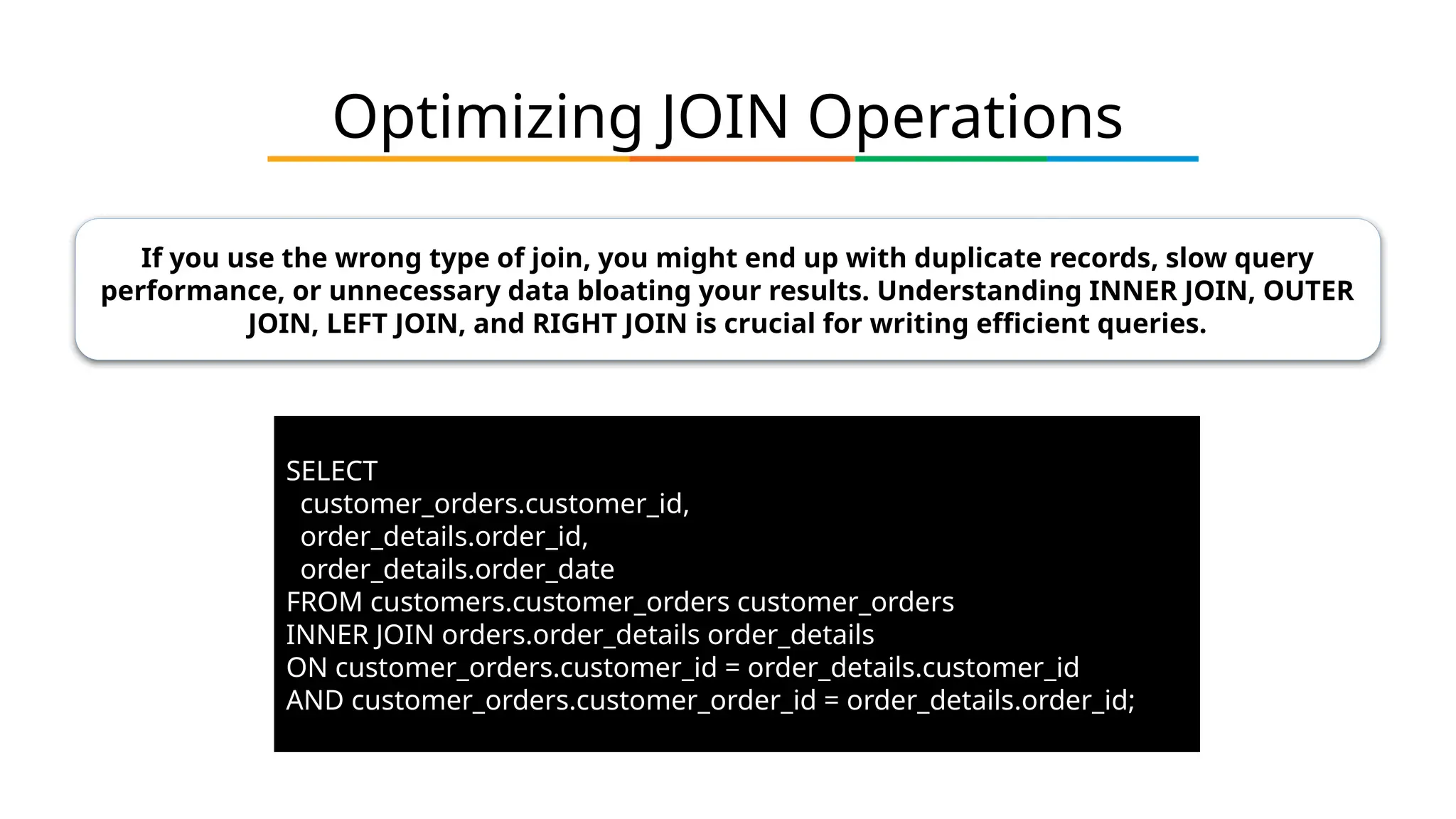 Optimizing JOIN Operations

If you use the wrong type of join, you might end up with duplicate records, slow query performance, or unnecessary data bloating your results. Understanding INNER JOIN, OUTER JOIN, LEFT JOIN, and RIGHT JOIN is crucial for writing efficient queries.

SELECT
  customer_orders.customer_id,
  order_details.order_id,
  order_details.order_date
FROM customers.customer_orders customer_orders
INNER JOIN orders.order_details order_details
ON customer_orders.customer_id = order_details.customer_id
AND customer_orders.customer_order_id = order_details.order_id;